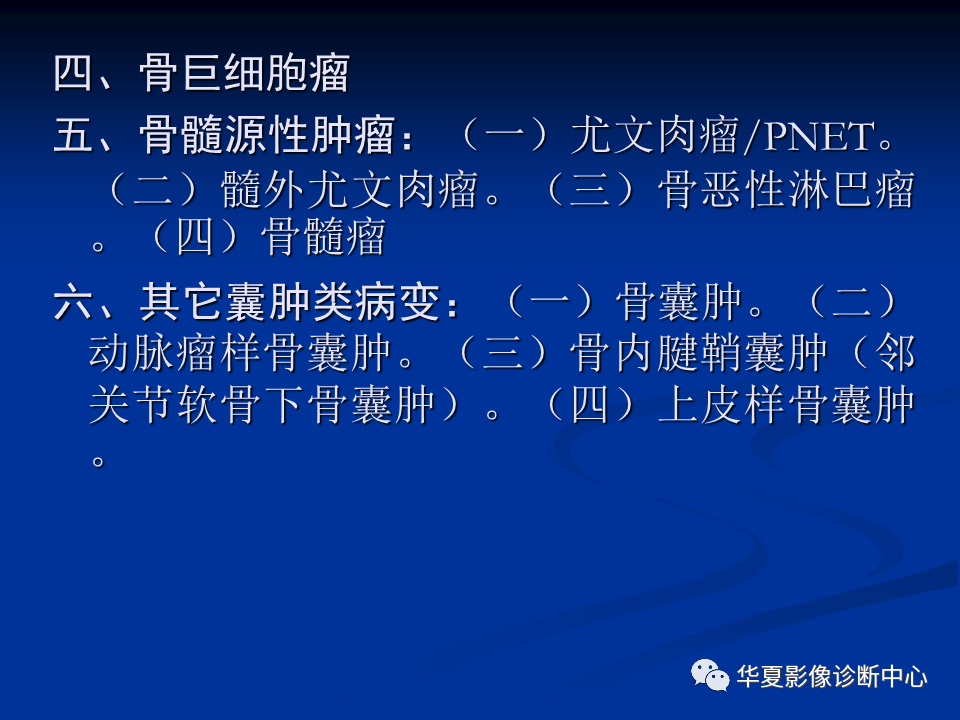 四、骨巨细胞瘤

五、骨髓源性肿瘤：（一）尤文肉瘤/PNET。（二）髓外尤文肉瘤。（三）骨恶性淋巴瘤。（四）骨髓瘤

六、其它囊肿类病变：（一）骨囊肿。（二）动脉瘤样骨囊肿。（三）骨内腱鞘囊肿（邻关节软骨下骨囊肿）。（四）上皮样骨囊肿。

华夏影像诊断中心